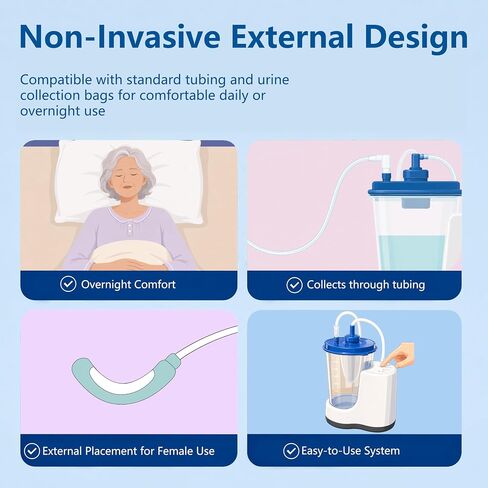 Non-Invasive External Design

Compatible with standard tubing and urine collection bags for comfortable daily or overnight use

Overnight Comfort

Collects through tubing

External Placement for Female Use

Easy-to-Use System